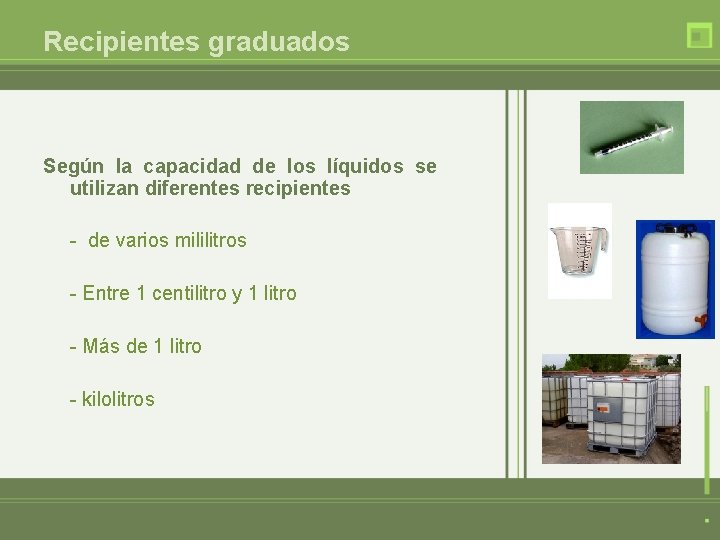 Recipientes graduados

Según la capacidad de los líquidos se utilizan diferentes recipientes

- de varios mililitros

- Entre 1 centilitro y 1 litro

- Más de 1 litro

- kilolitros